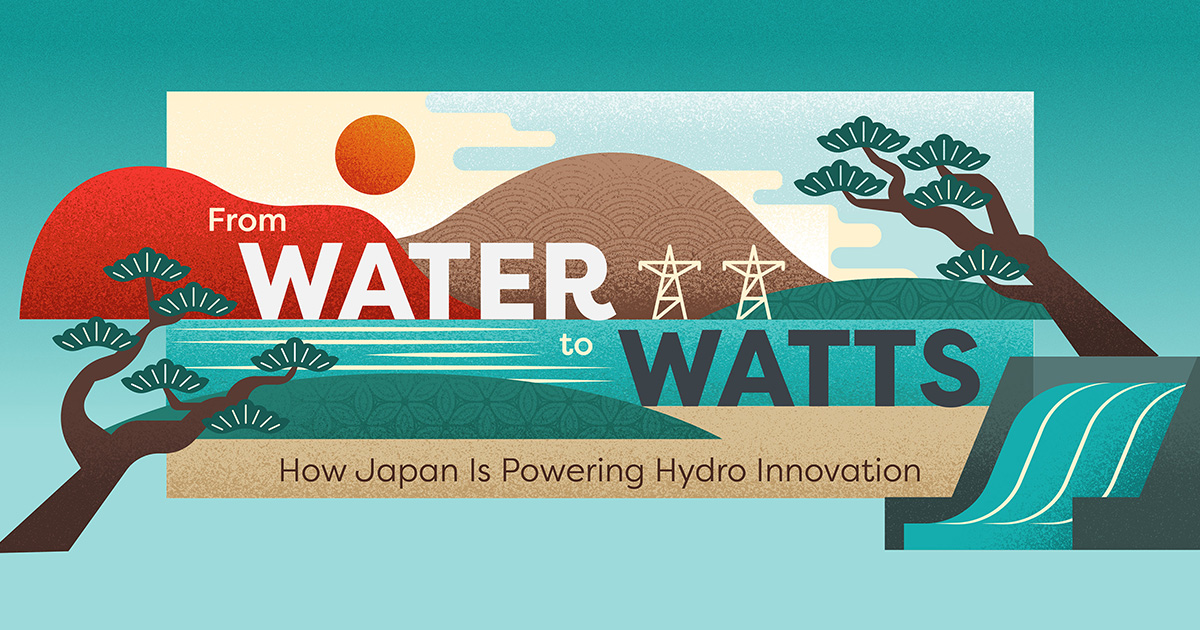 From WATER to WATTS

How Japan Is Powering Hydro Innovation